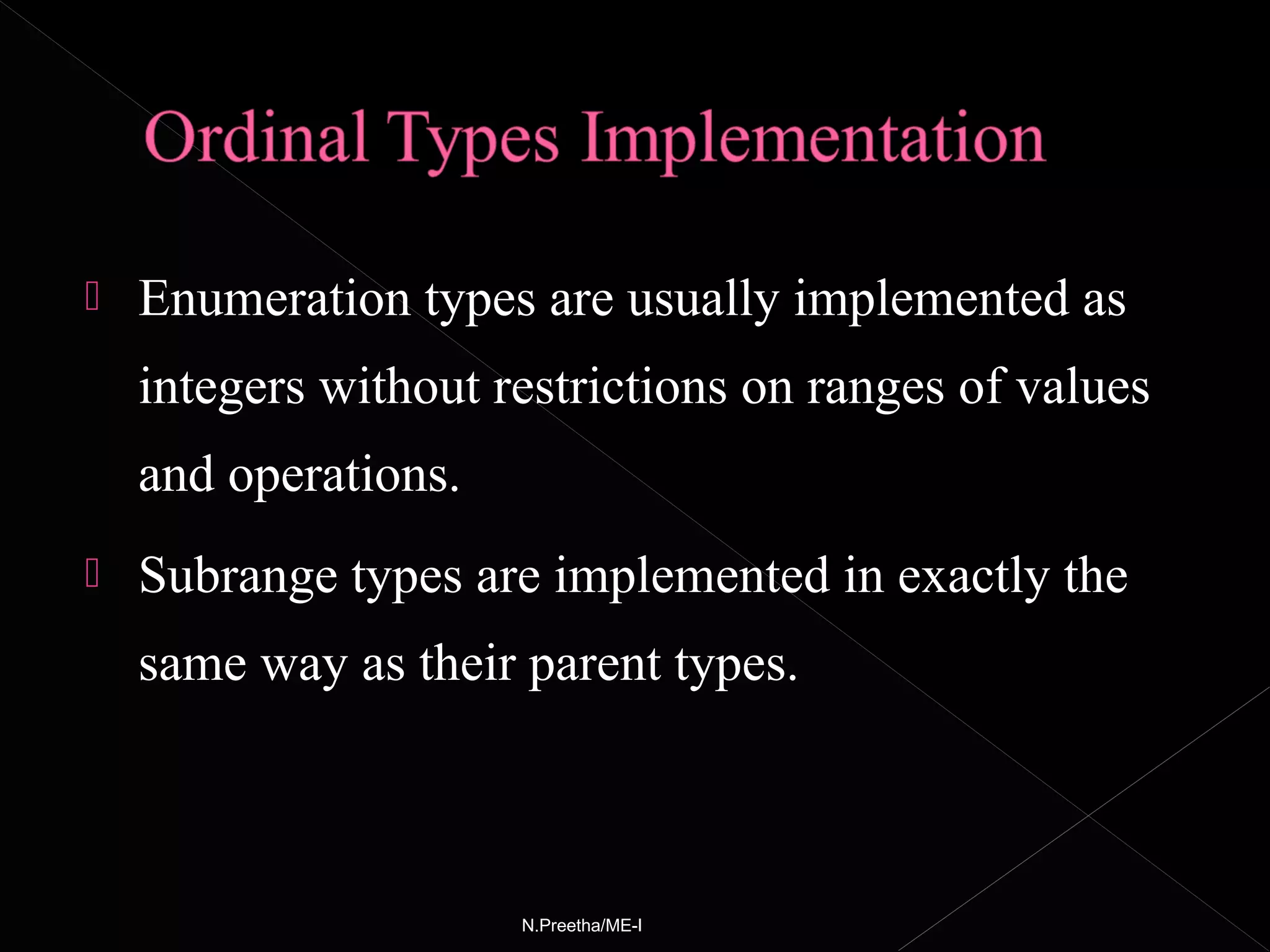 Ordinal Types Implementation

Enumeration types are usually implemented as integers without restrictions on ranges of values and operations.

Subrange types are implemented in exactly the same way as their parent types.

N.Preetha/ME-I